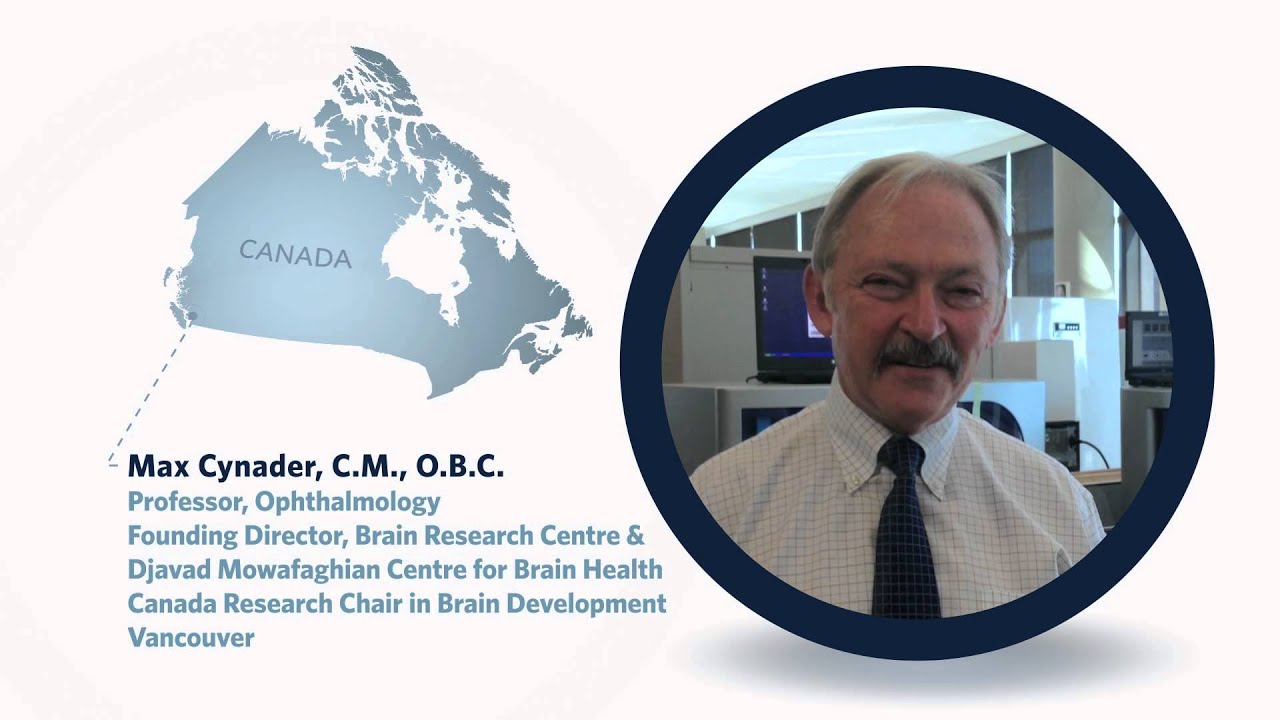 CANADA

Max Cynader, C.M., O.B.C.
Professor, Ophthalmology
Founding Director, Brain Research Centre & Djavad Mowafaghian Centre for Brain Health
Canada Research Chair in Brain Development
Vancouver